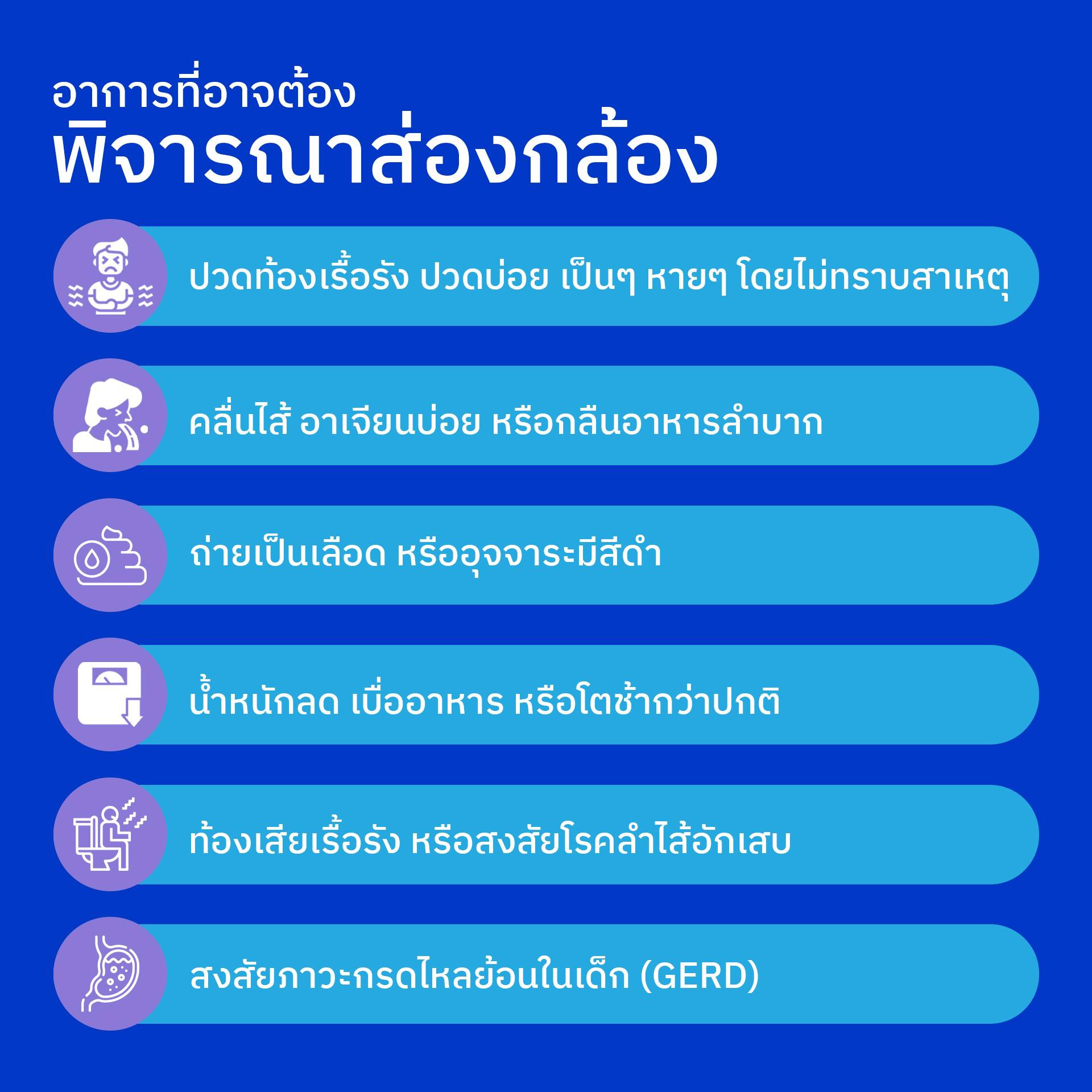 อาการที่อาจต้อง
พิจารณาส่องกล้อง

ปวดท้องเรื้อรัง ปวดบ่อย เป็นๆ หายๆ โดยไม่ทราบสาเหตุ

คลื่นไส้ อาเจียนบ่อย หรือกลืนอาหารลำบาก

ถ่ายเป็นเลือด หรืออุจจาระมีสีดำ

น้ำหนักลด เบื่ออาหาร หรือโตช้ากว่าปกติ

ท้องเสียเรื้อรัง หรือสงสัยโรคลำไส้อักเสบ

สงสัยภาวะกรดไหลย้อนในเด็ก (GERD)